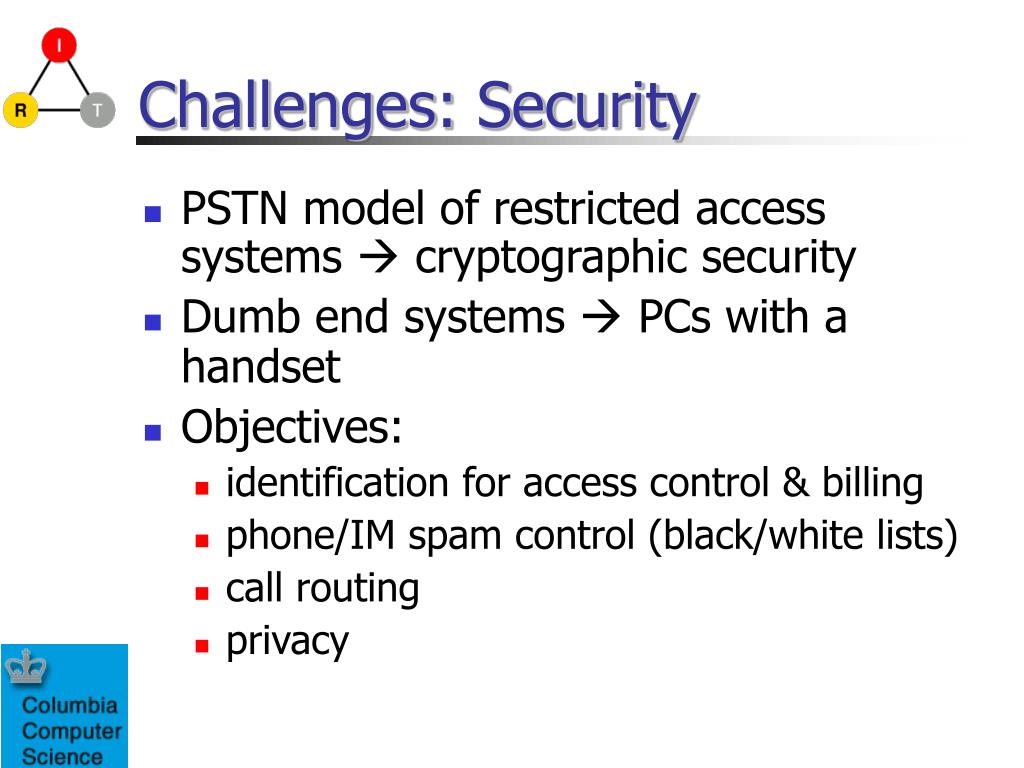 I
R
T

Challenges: Security

- PSTN model of restricted access systems → cryptographic security
- Dumb end systems → PCs with a handset
- Objectives:
  - identification for access control & billing
  - phone/IM spam control (black/white lists)
  - call routing
  - privacy

Columbia Computer Science